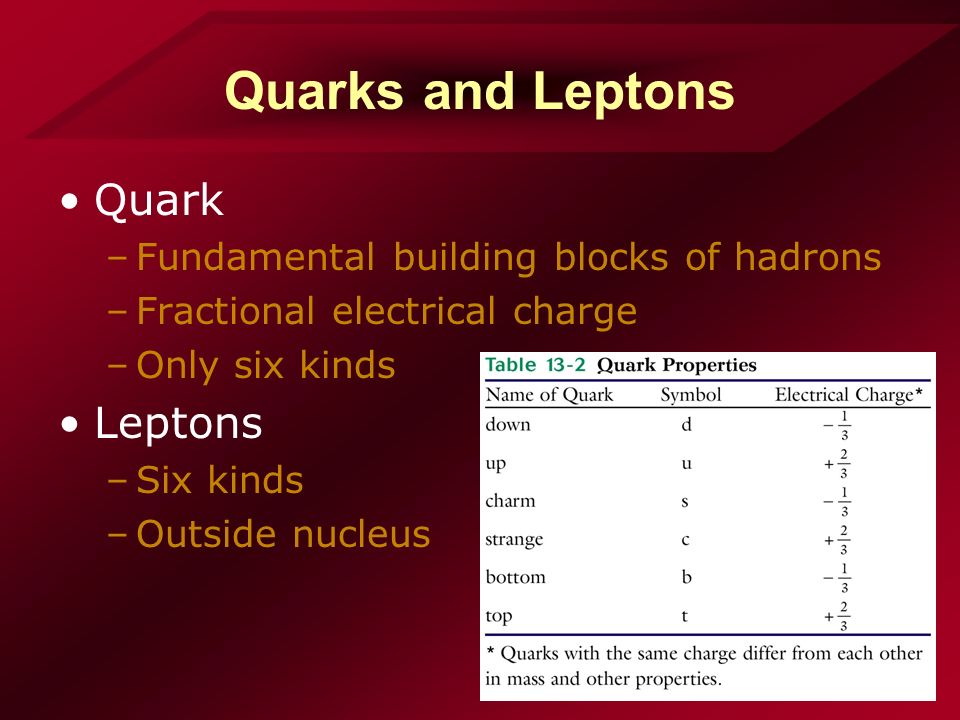 Quarks and Leptons

• Quark
  – Fundamental building blocks of hadrons
  – Fractional electrical charge
  – Only six kinds
• Leptons
  – Six kinds
  – Outside nucleus

Table 13-2 Quark Properties

| Name of Quark | Symbol | Electrical Charge* |
|---|---|---|
| down | d | $-\frac{1}{3}$ |
| up | u | $+\frac{2}{3}$ |
| charm | s | $-\frac{1}{3}$ |
| strange | c | $+\frac{2}{3}$ |
| bottom | b | $-\frac{1}{3}$ |
| top | t | $+\frac{2}{3}$ |

* Quarks with the same charge differ from each other in mass and other properties.